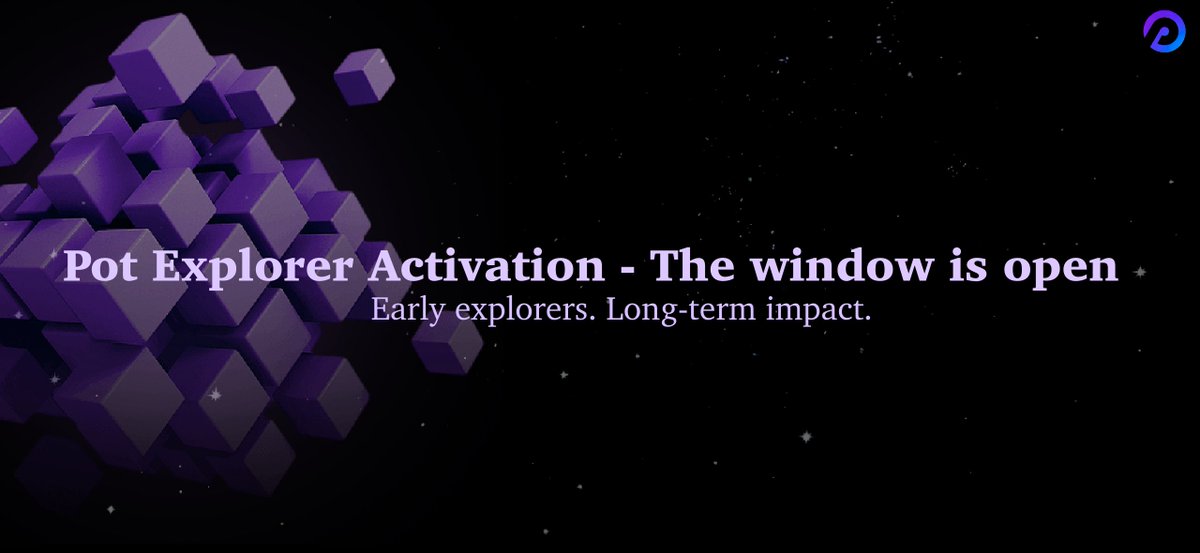 Pot Explorer Activation - The window is open
Early explorers. Long-term impact.